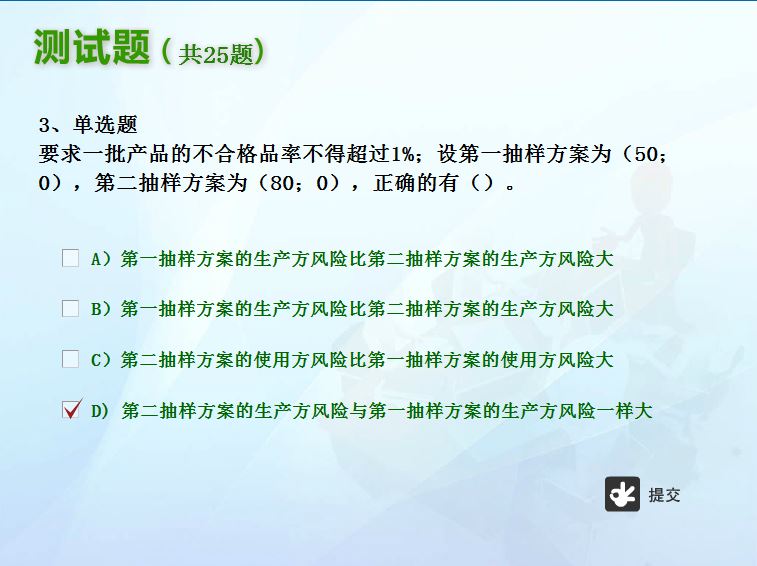 测试题（共25题）

3、单选题
要求一批产品的不合格品率不得超过1%；设第一抽样方案为（50；0），第二抽样方案为（80；0），正确的有（）。

A）第一抽样方案的生产方风险比第二抽样方案的生产方风险大

B）第一抽样方案的生产方风险比第二抽样方案的生产方风险大

C）第二抽样方案的使用方风险比第一抽样方案的使用方风险大

D）第二抽样方案的生产方风险与第一抽样方案的生产方风险一样大

提交